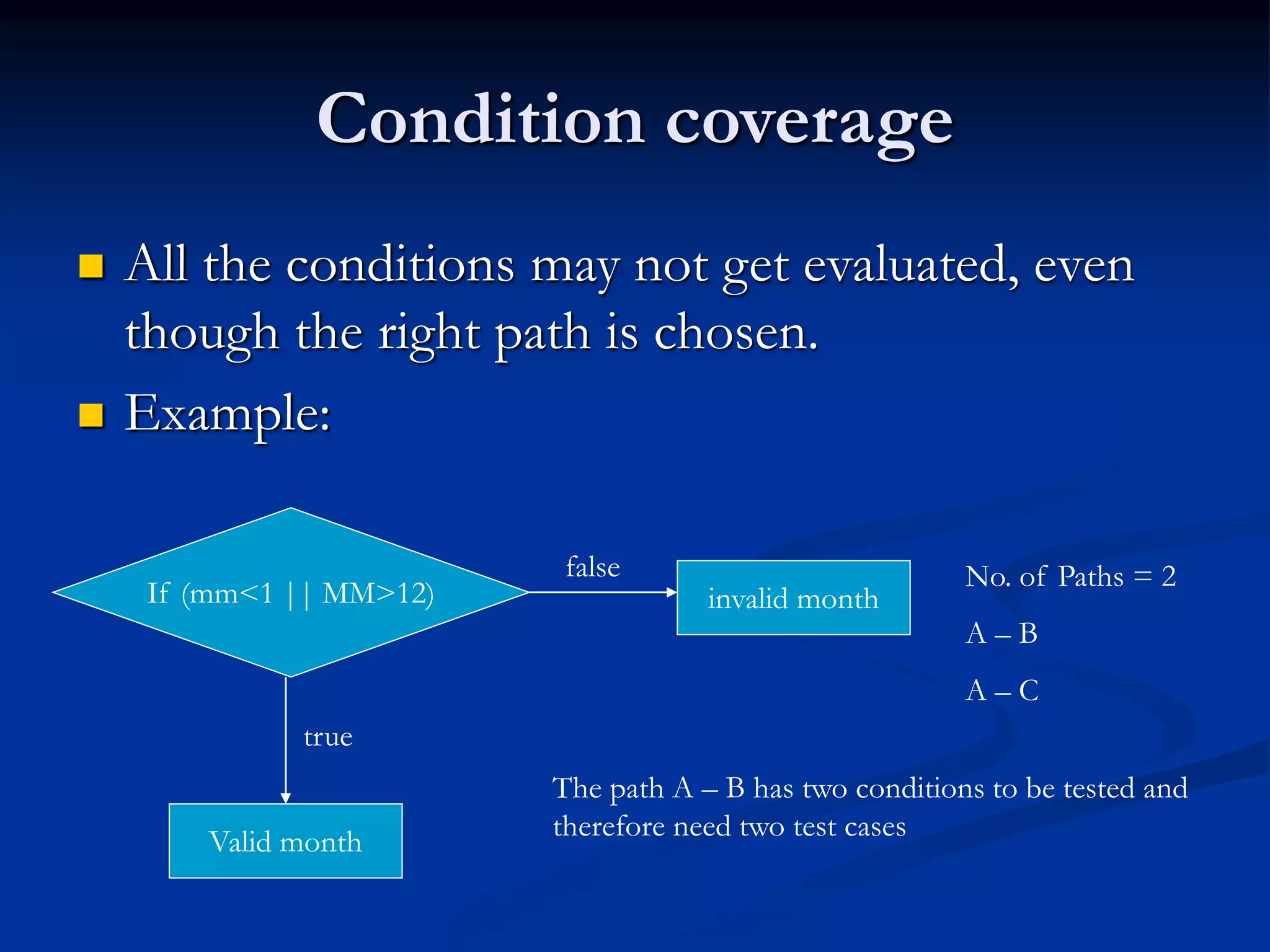 Condition coverage

All the conditions may not get evaluated, even though the right path is chosen.

Example:

If (mm<1 || MM>12)

false

invalid month

true

Valid month

No. of Paths = 2

A – B

A – C

The path A – B has two conditions to be tested and therefore need two test cases